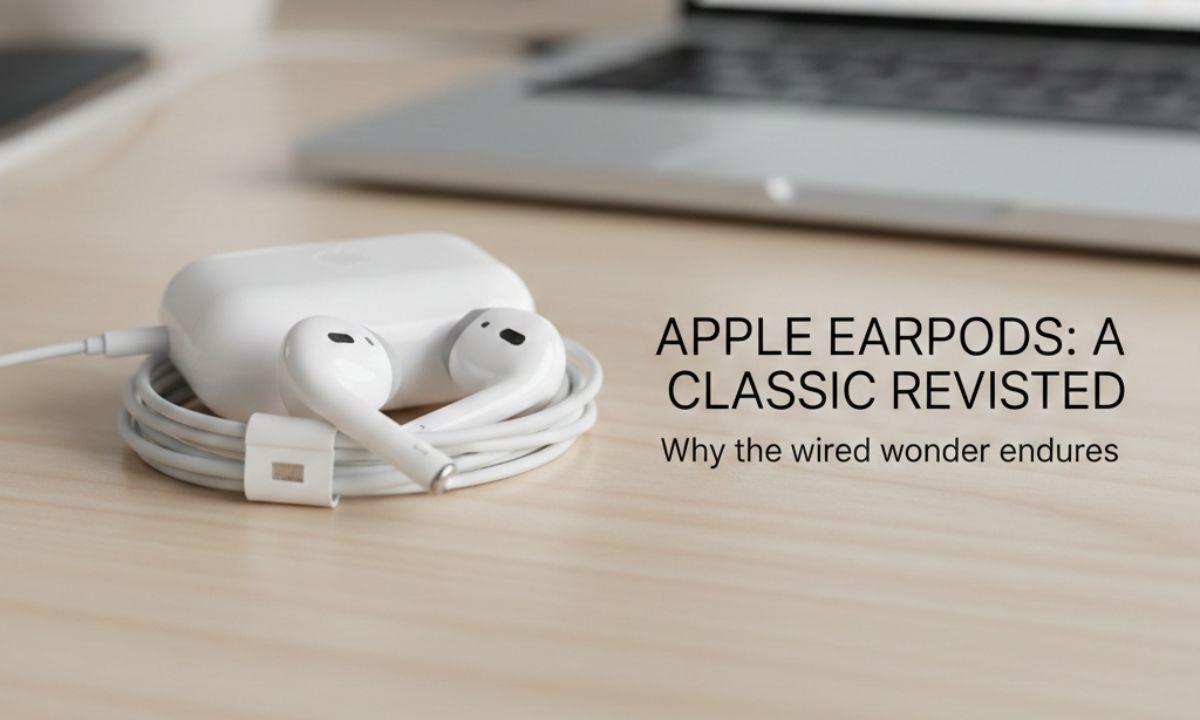 APPLE EARPODS: A CLASSIC REVISTED

Why the wired wonder endures